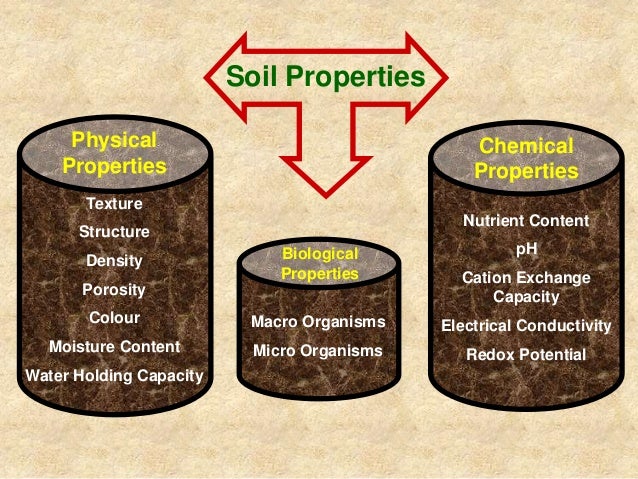 Soil Properties

Physical Properties

Texture

Structure

Density

Porosity

Colour

Moisture Content

Water Holding Capacity

Biological Properties

Macro Organisms

Micro Organisms

Chemical Properties

Nutrient Content

pH

Cation Exchange Capacity

Electrical Conductivity

Redox Potential